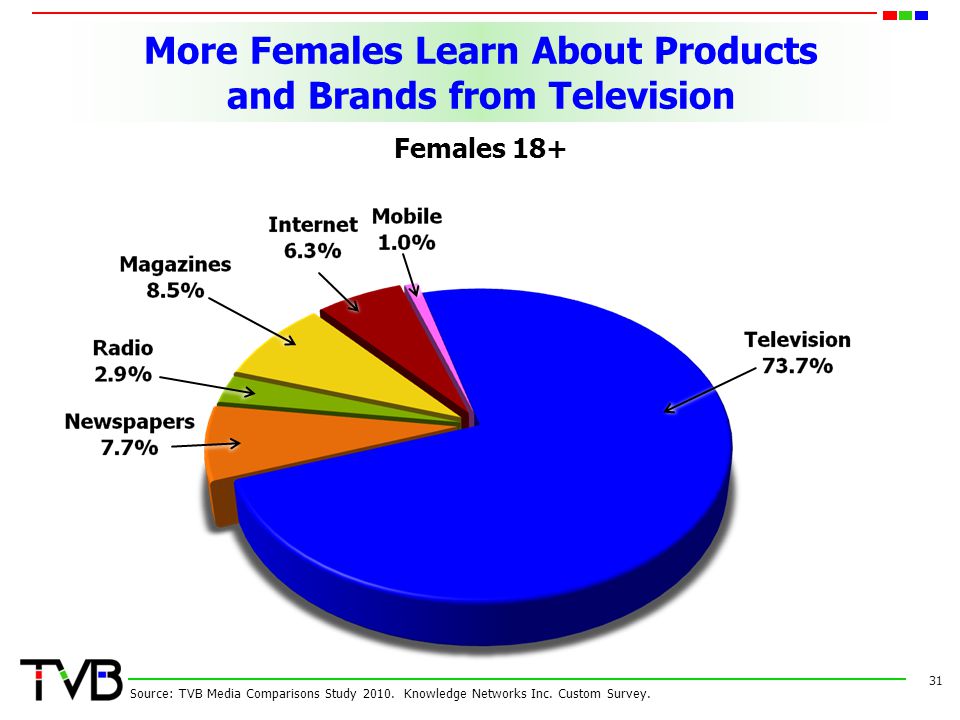 More Females Learn About Products and Brands from Television

Females 18+

Internet
6.3%

Mobile
1.0%

Magazines
8.5%

Radio
2.9%

Newspapers
7.7%

Television
73.7%

TVB

Source: TVB Media Comparisons Study 2010. Knowledge Networks Inc. Custom Survey.

31